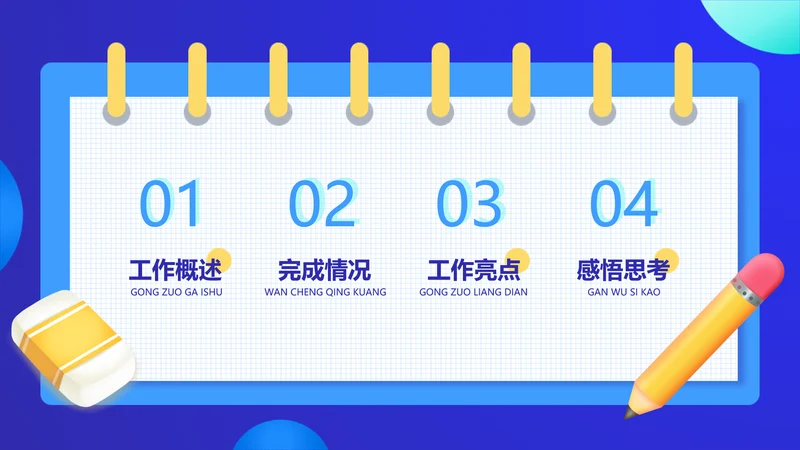 01
工作概述
GONG ZUO GA ISHU

02
完成情况
WAN CHENG QING KUANG

03
工作亮点
GONG ZUO LIANG DIAN

04
感悟思考
GAN WU SI KAO